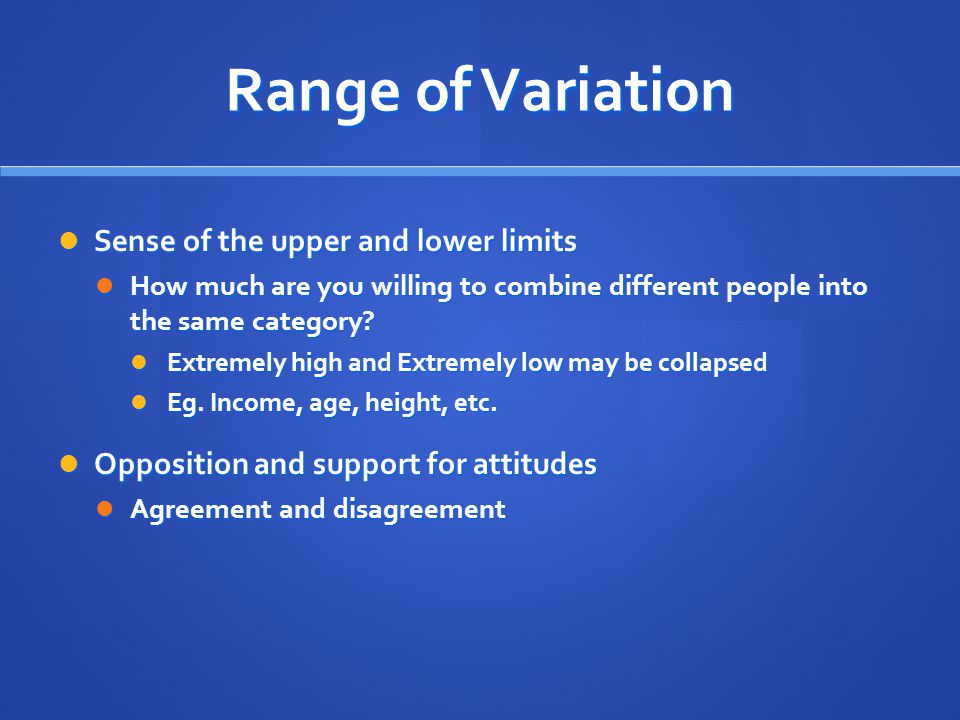 Range of Variation

- Sense of the upper and lower limits
  - How much are you willing to combine different people into the same category?
    - Extremely high and Extremely low may be collapsed
    - Eg. Income, age, height, etc.
- Opposition and support for attitudes
  - Agreement and disagreement